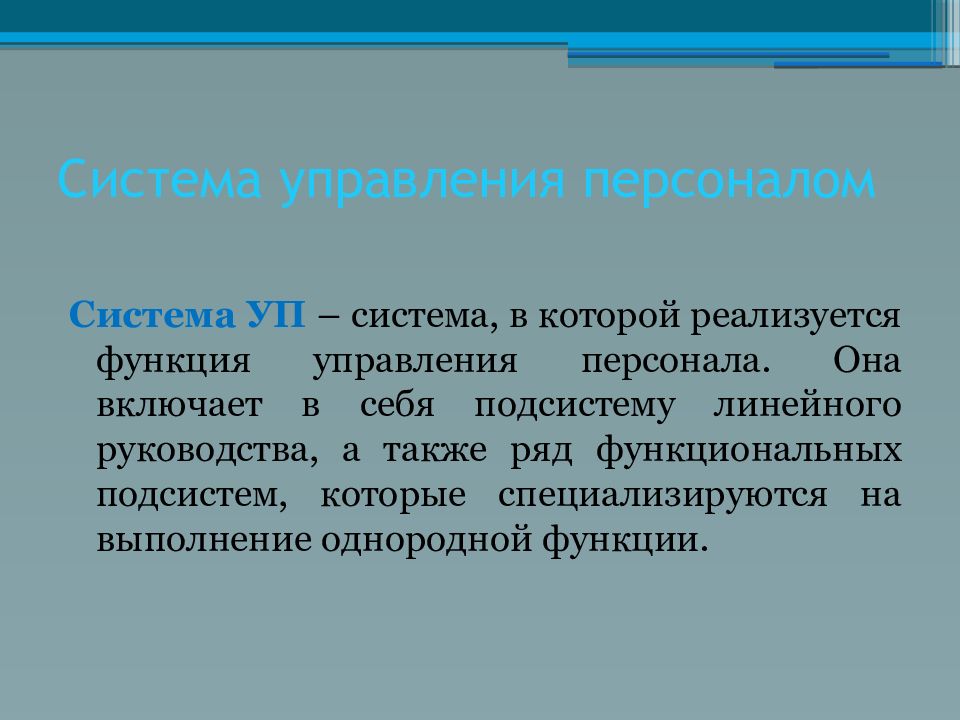 Система управления персоналом

Система УП – система, в которой реализуется функция управления персонала. Она включает в себя подсистему линейного руководства, а также ряд функциональных подсистем, которые специализируются на выполнение однородной функции.